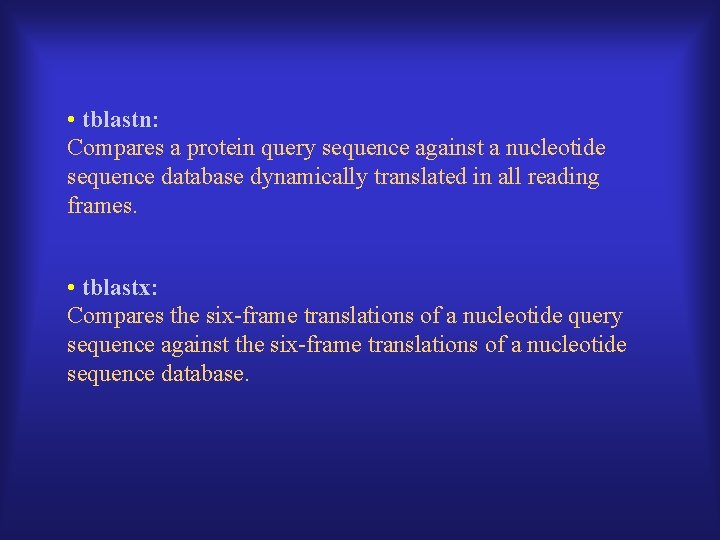 • tblastn:
Compares a protein query sequence against a nucleotide sequence database dynamically translated in all reading frames.

• tblastx:
Compares the six-frame translations of a nucleotide query sequence against the six-frame translations of a nucleotide sequence database.